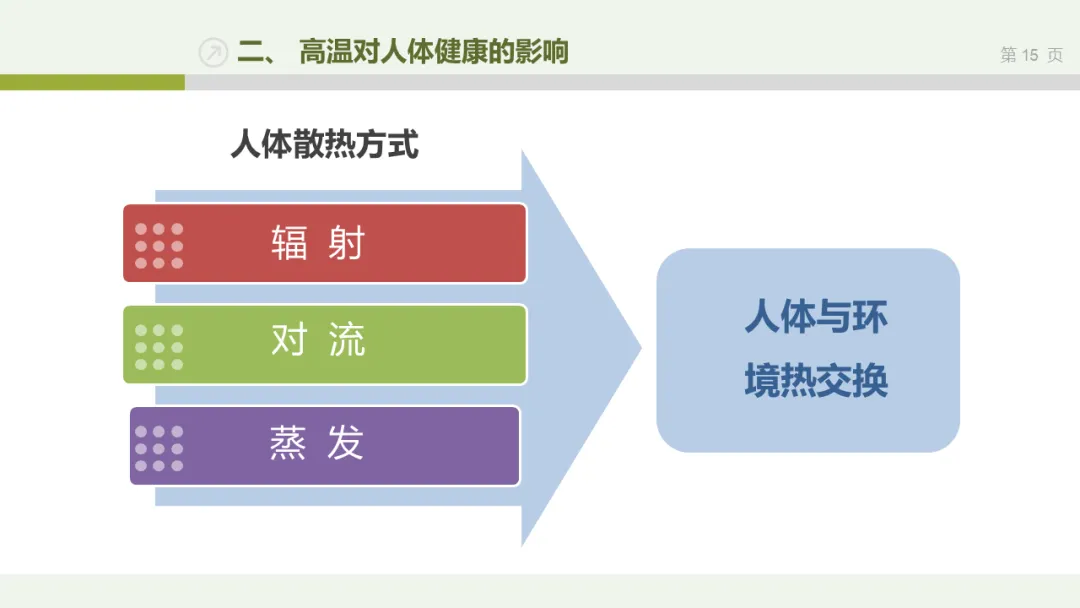 二、 高温对人体健康的影响

第 15 页

人体散热方式

辐 射

对 流

蒸 发

人体与环境热交换